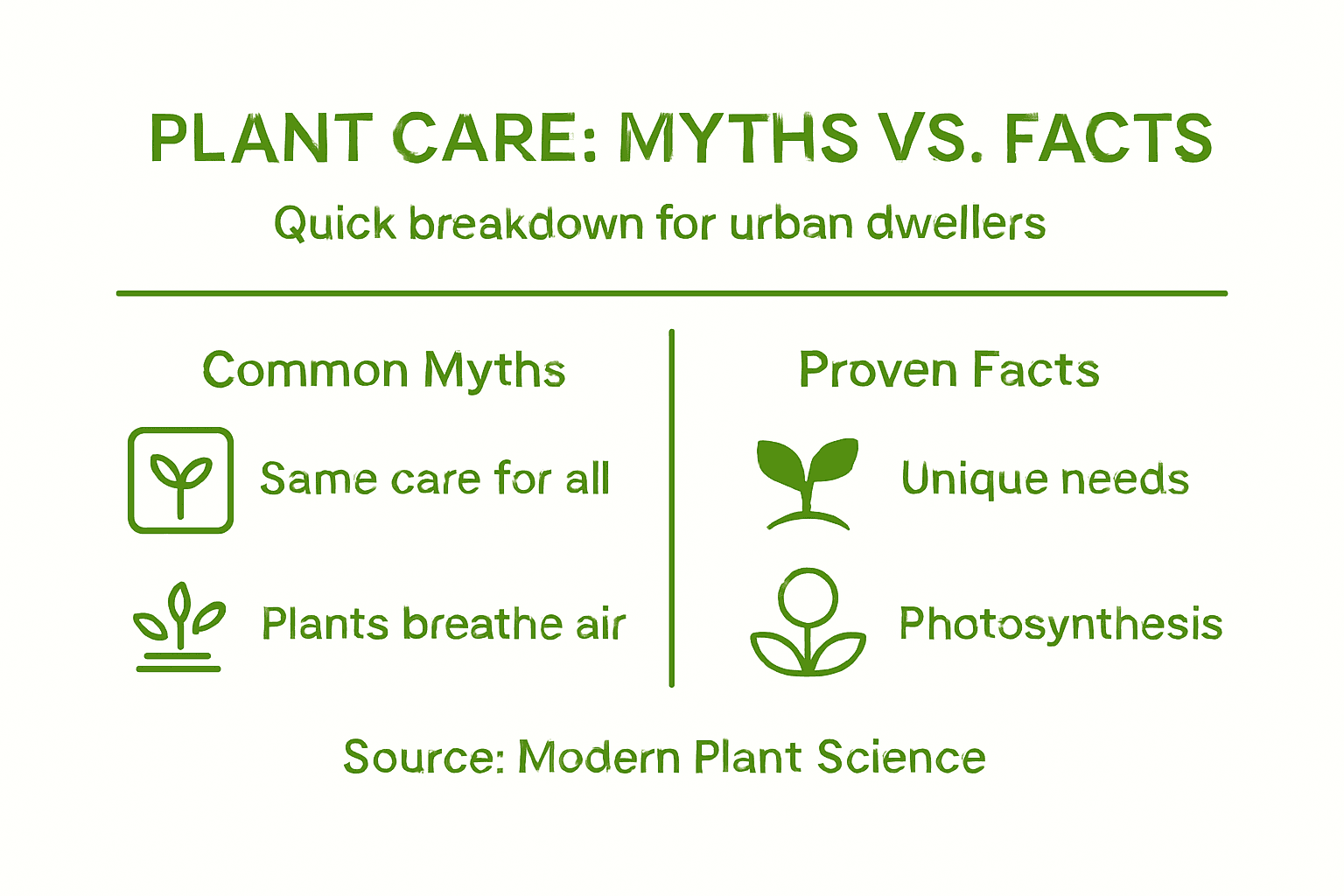 PLANT CARE: MYTHS VS. FACTS

Quick breakdown for urban dwellers

Common Myths

Same care for all

Plants breathe air

Proven Facts

Unique needs

Photosynthesis

Source: Modern Plant Science